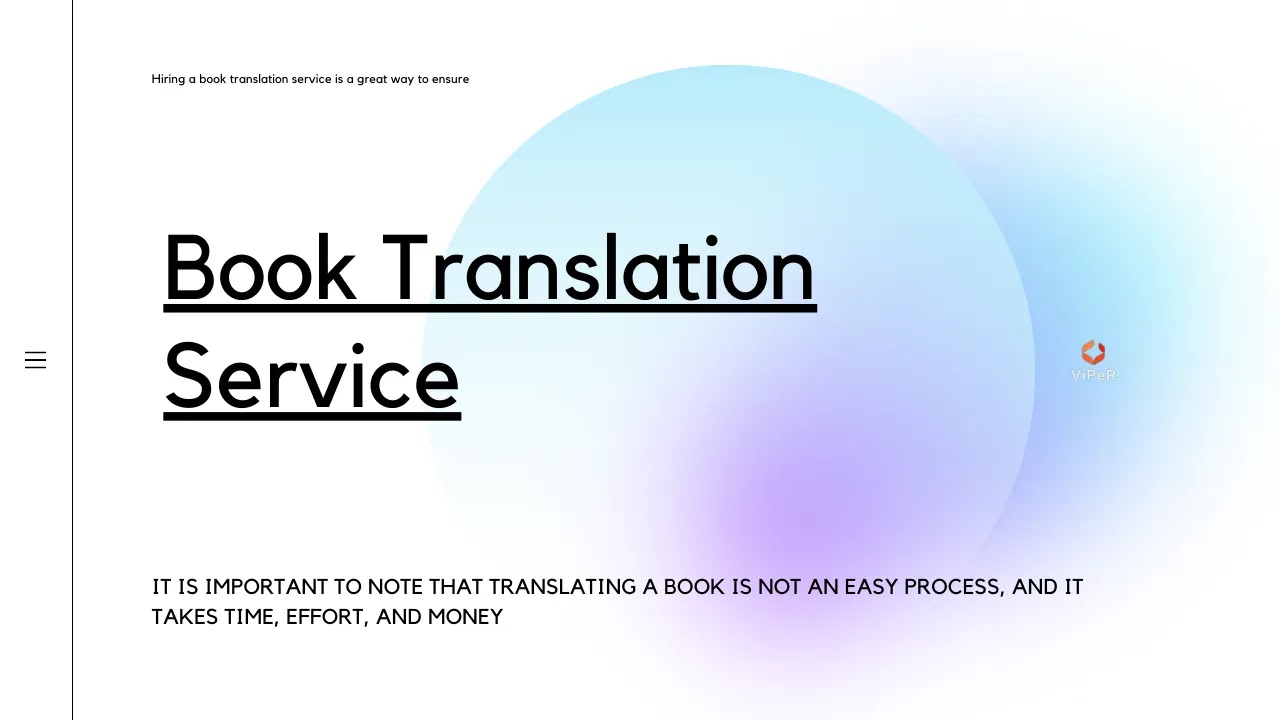 Hiring a book translation service is a great way to ensure

Book Translation Service

ViPeR

IT IS IMPORTANT TO NOTE THAT TRANSLATING A BOOK IS NOT AN EASY PROCESS, AND IT TAKES TIME, EFFORT, AND MONEY